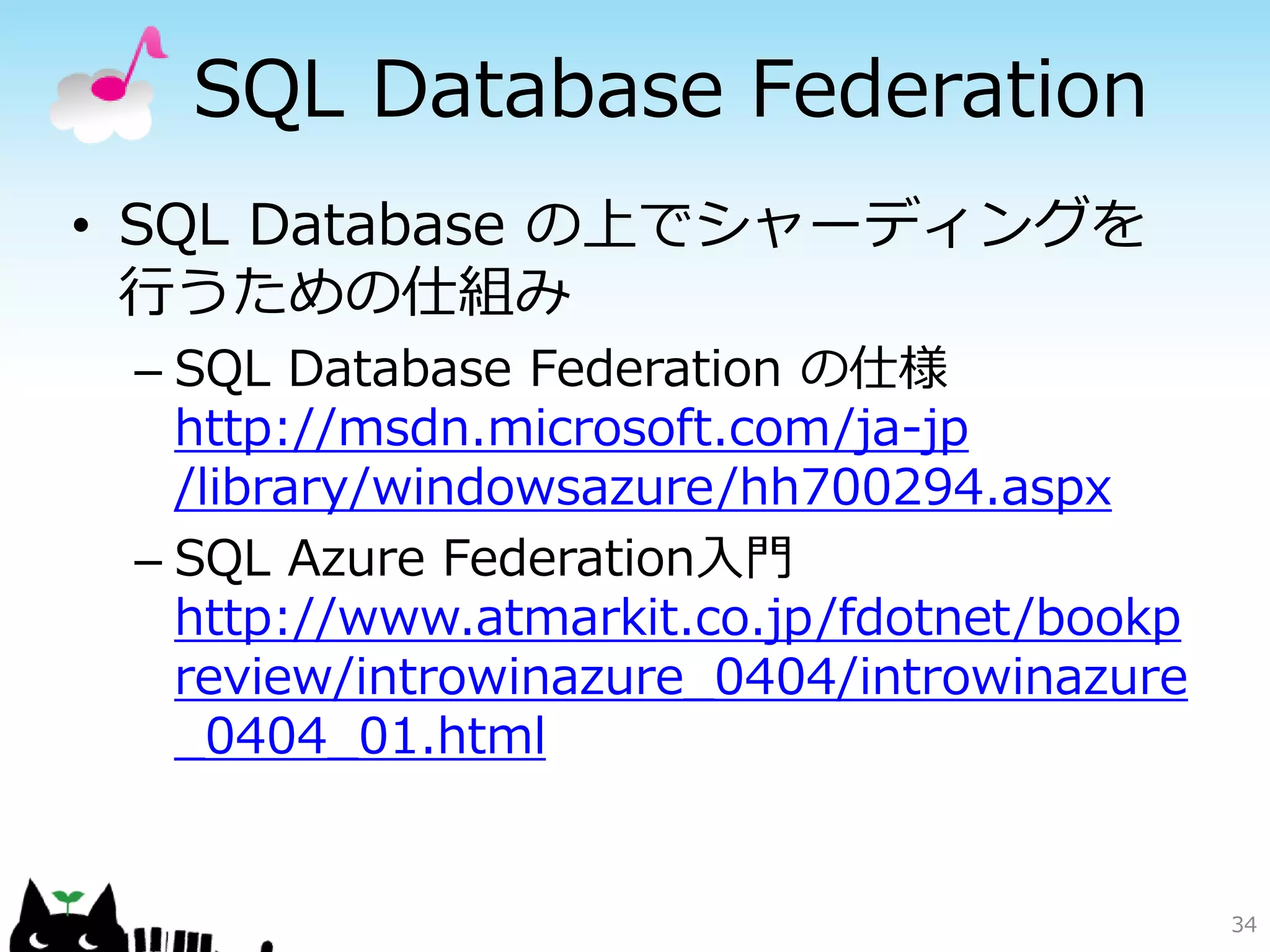 SQL Database Federation

• SQL Database の上でシャーディングを行うための仕組み

– SQL Database Federation の仕様 http://msdn.microsoft.com/ja-jp/library/windowsazure/hh700294.aspx

– SQL Azure Federation入門 http://www.atmarkit.co.jp/fdotnet/bookpreview/introwinazure_0404/introwinazure_0404_01.html

34